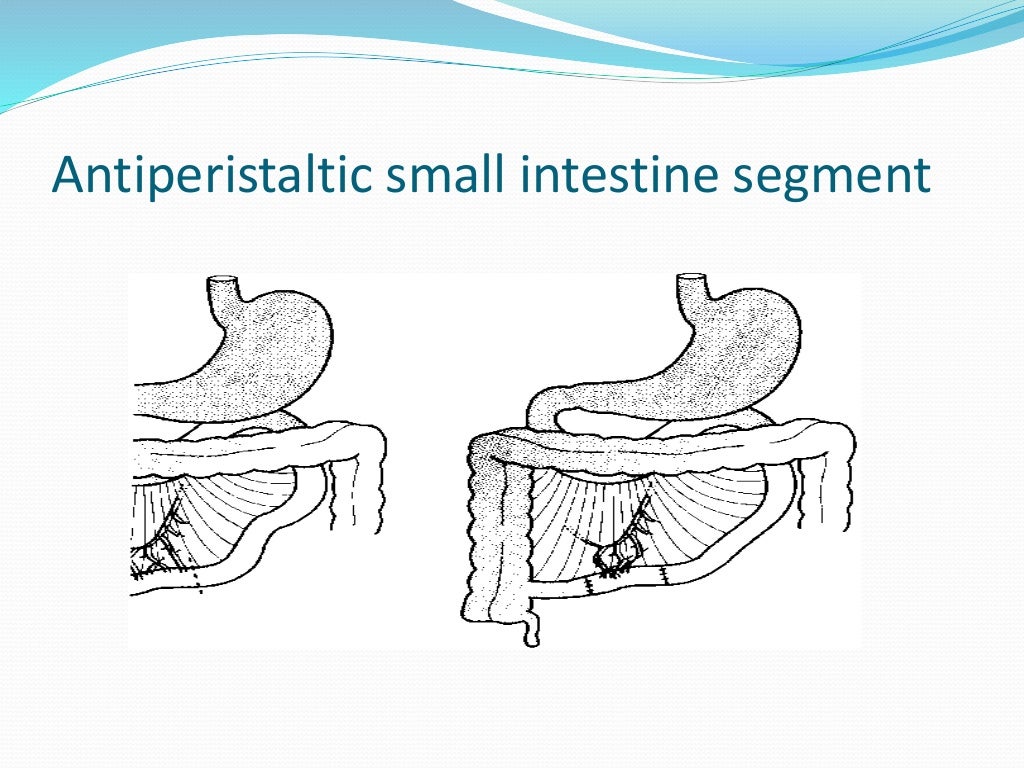 Antiperistaltic small intestine segment